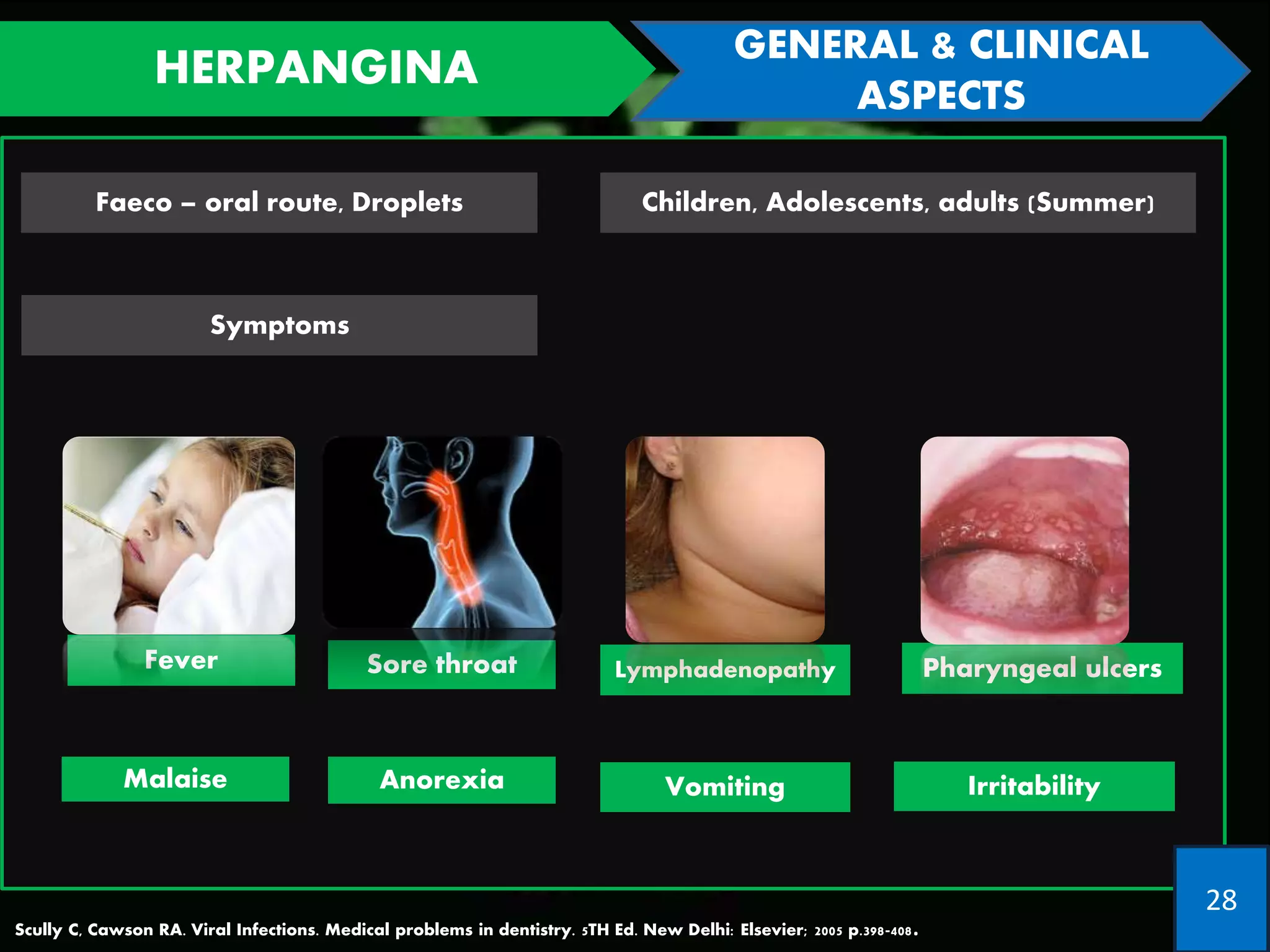 HERPANGINA

GENERAL & CLINICAL ASPECTS

Faeco – oral route, Droplets

Children, Adolescents, adults (Summer)

Symptoms

Fever

Sore throat

Lymphadenopathy

Pharyngeal ulcers

Malaise

Anorexia

Vomiting

Irritability

28

Scully C, Cawson RA. Viral Infections. Medical problems in dentistry. 5TH Ed. New Delhi: Elsevier; 2005 p.398-408.